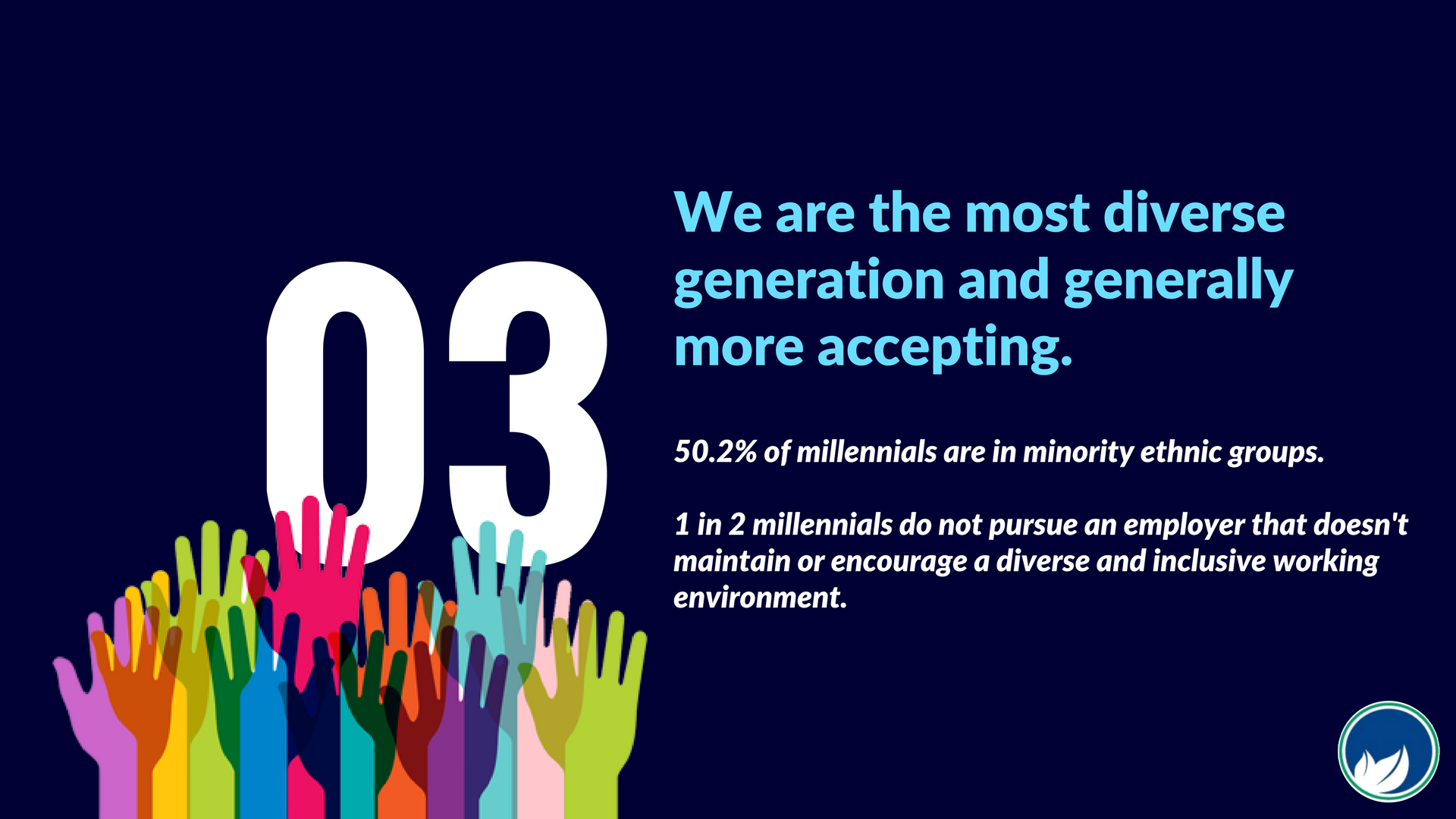 03

We are the most diverse generation and generally more accepting.

50.2% of millennials are in minority ethnic groups.

1 in 2 millennials do not pursue an employer that doesn't maintain or encourage a diverse and inclusive working environment.